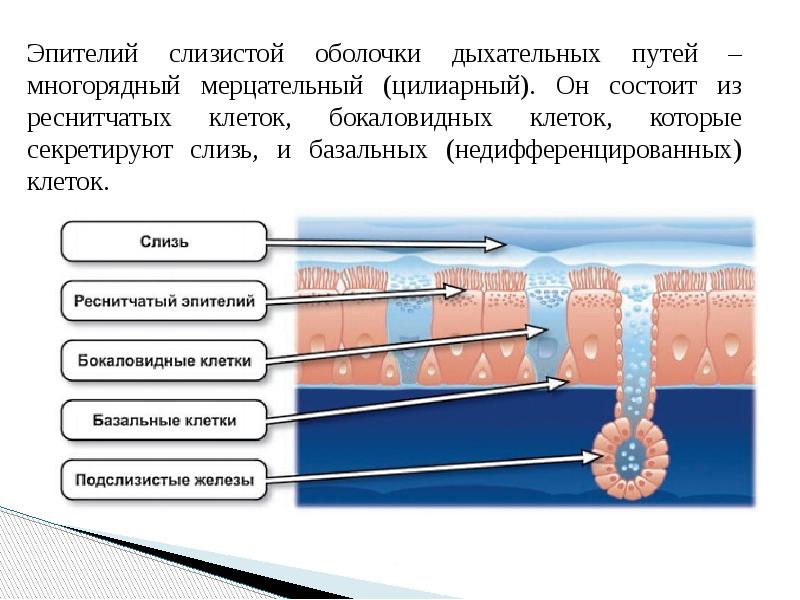 Эпителий слизистой оболочки дыхательных путей – многорядный мерцательный (цилиарный). Он состоит из реснитчатых клеток, бокаловидных клеток, которые секретируют слизь, и базальных (недифференцированных) клеток.

Слизь

Реснитчатый эпителий

Бокаловидные клетки

Базальные клетки

Подслизистые железы